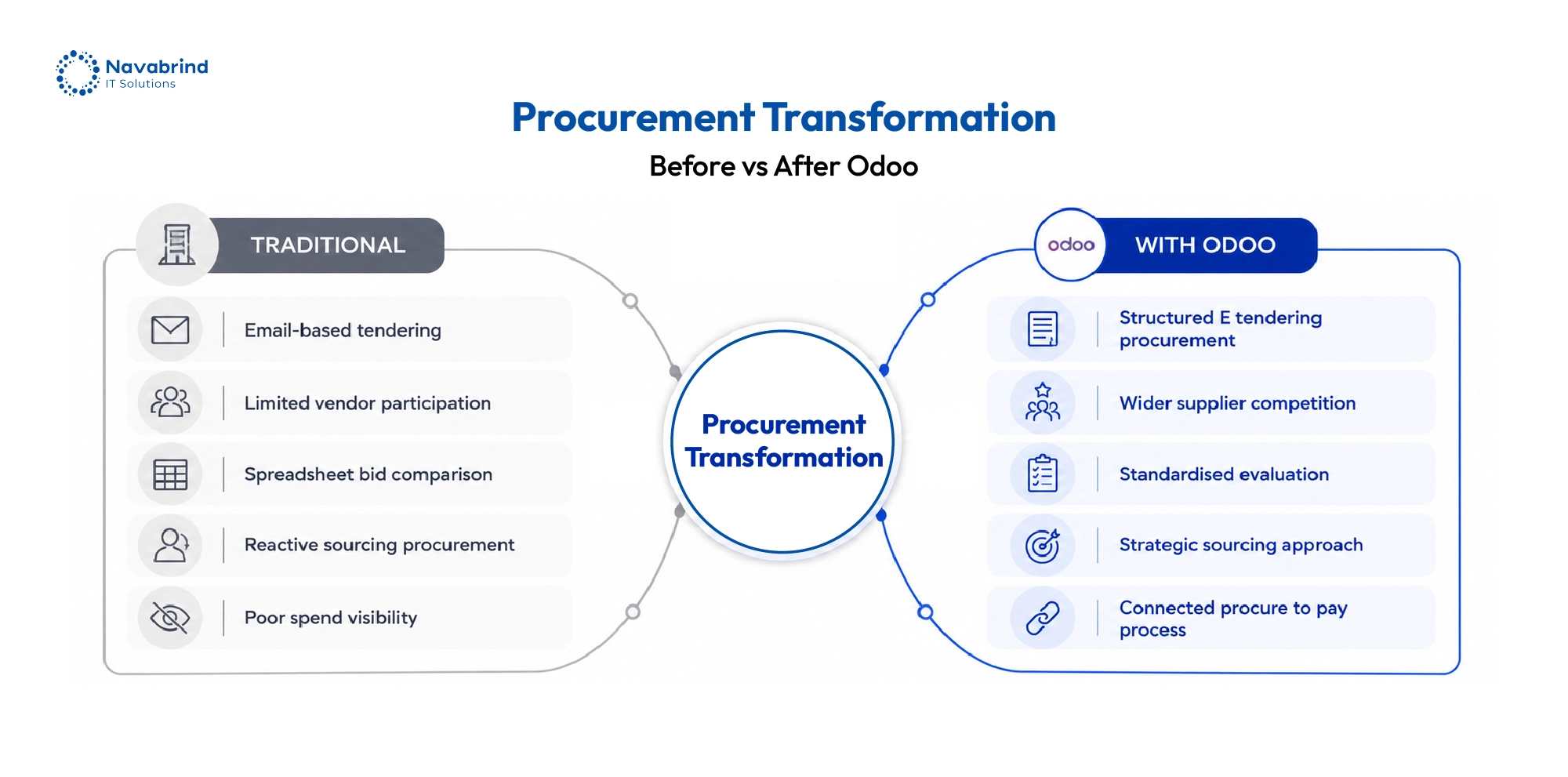 Navabrind
IT Solutions

Procurement Transformation

Before vs After Odoo

TRADITIONAL

Email-based tendering

Limited vendor participation

Spreadsheet bid comparison

Reactive sourcing procurement

Poor spend visibility

Procurement Transformation

odoo

WITH ODOO

Structured E tendering procurement

Wider supplier competition

Standardised evaluation

Strategic sourcing approach

Connected procure to pay process